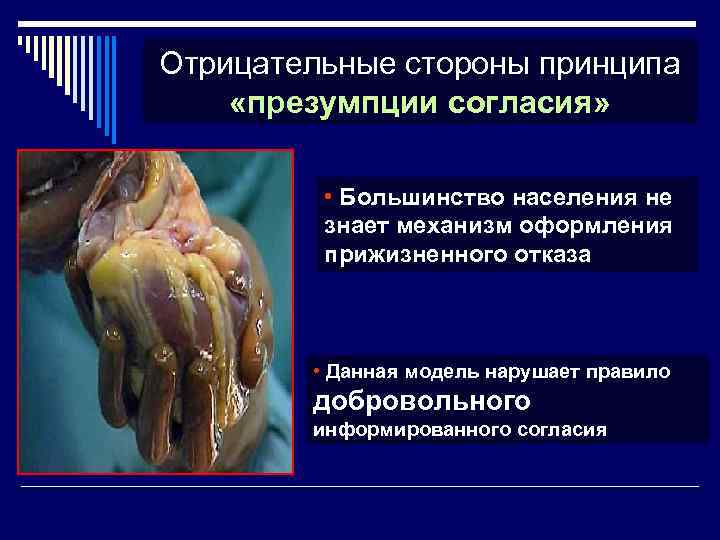 Отрицательные стороны принципа «презумпции согласия»

• Большинство населения не знает механизм оформления прижизненного отказа

• Данная модель нарушает правило добровольного информированного согласия